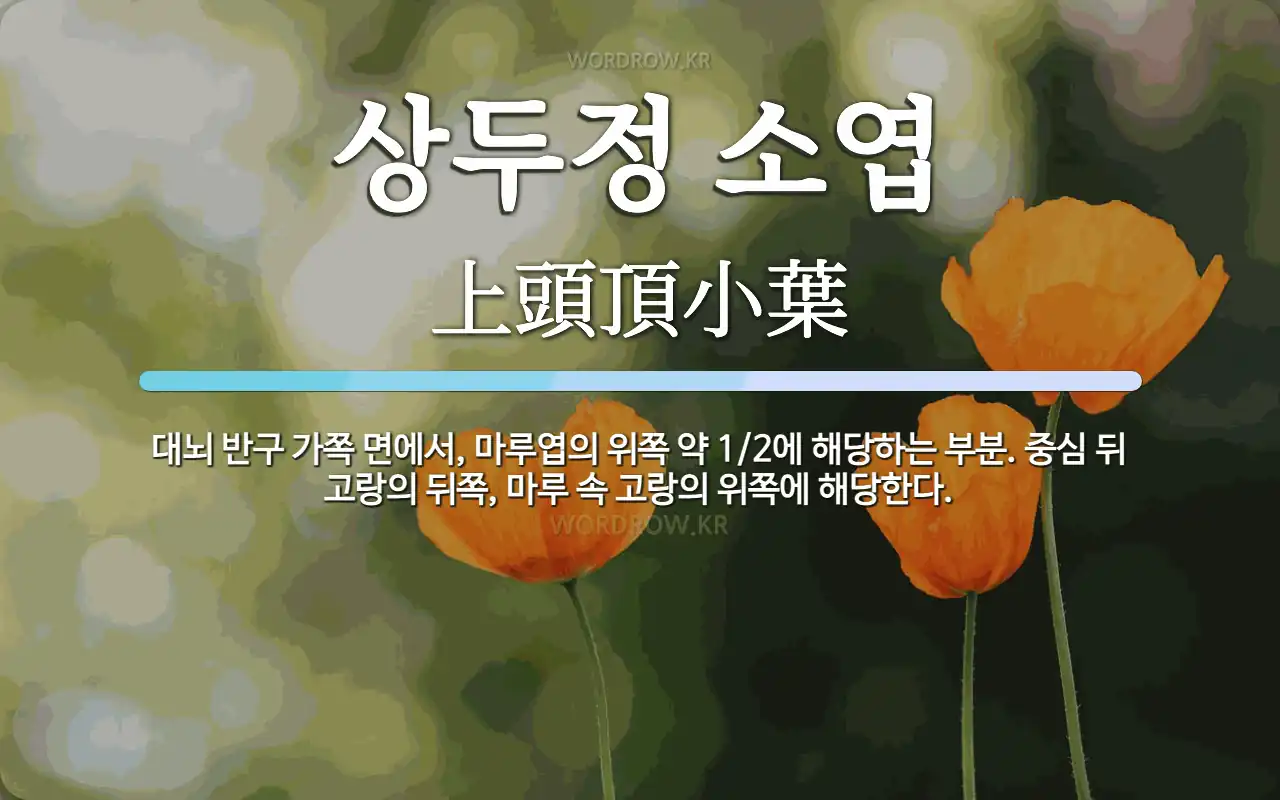 WORDROW.KR

상두정 소엽

上頭頂小葉

대뇌 반구 가쪽 면에서, 마루엽의 위쪽 약 1/2에 해당하는 부분. 중심 뒤 고랑의 뒤쪽, 마루 속 고랑의 위쪽에 해당한다.

WORDROW.KR